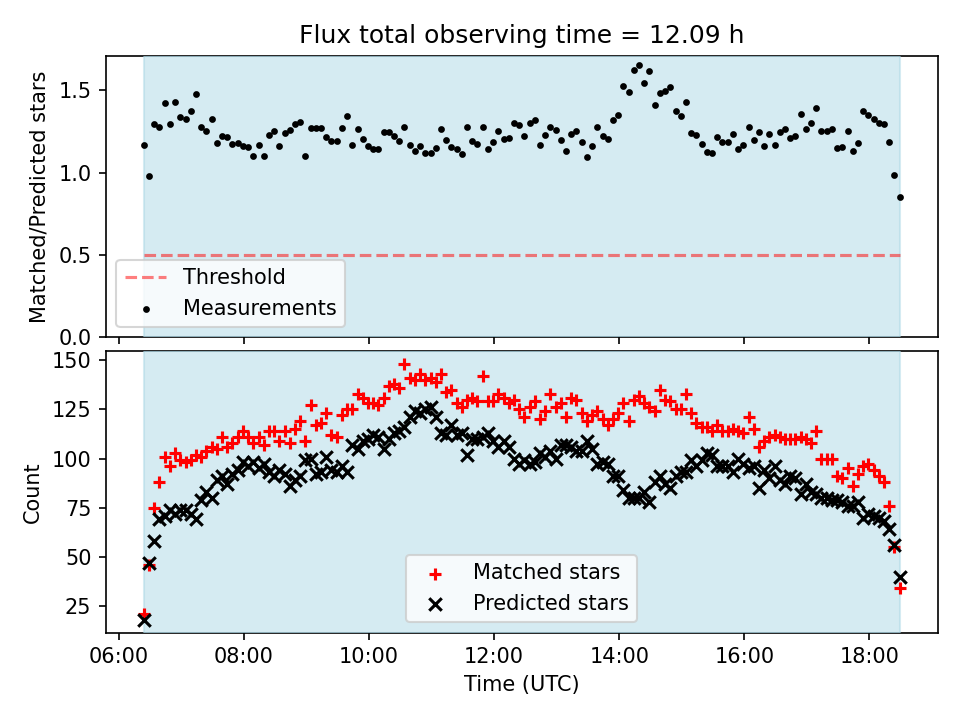 Flux total observing time = 12.09 h

Matched/Predicted stars

1.5
1.0
0.5
0.0

Threshold
Measurements

Count

150
125
100
75
50
25

Matched stars
Predicted stars

06:00
08:00
10:00
12:00
14:00
16:00
18:00

Time (UTC)